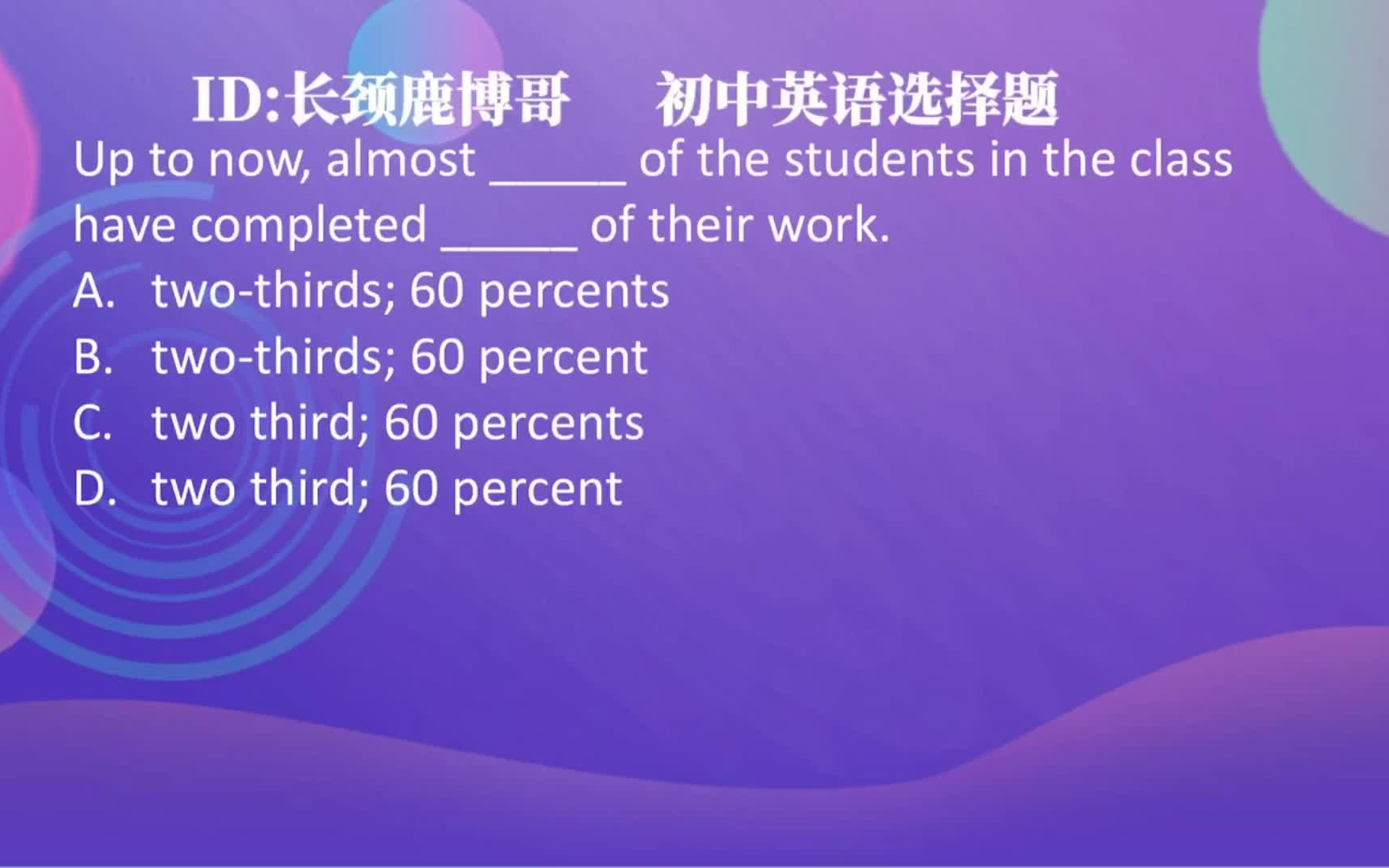 ID:长颈鹿博哥　初中英语选择题

Up to now, almost ______ of the students in the class have completed ______ of their work.

A. two-thirds; 60 percents
B. two-thirds; 60 percent
C. two third; 60 percents
D. two third; 60 percent